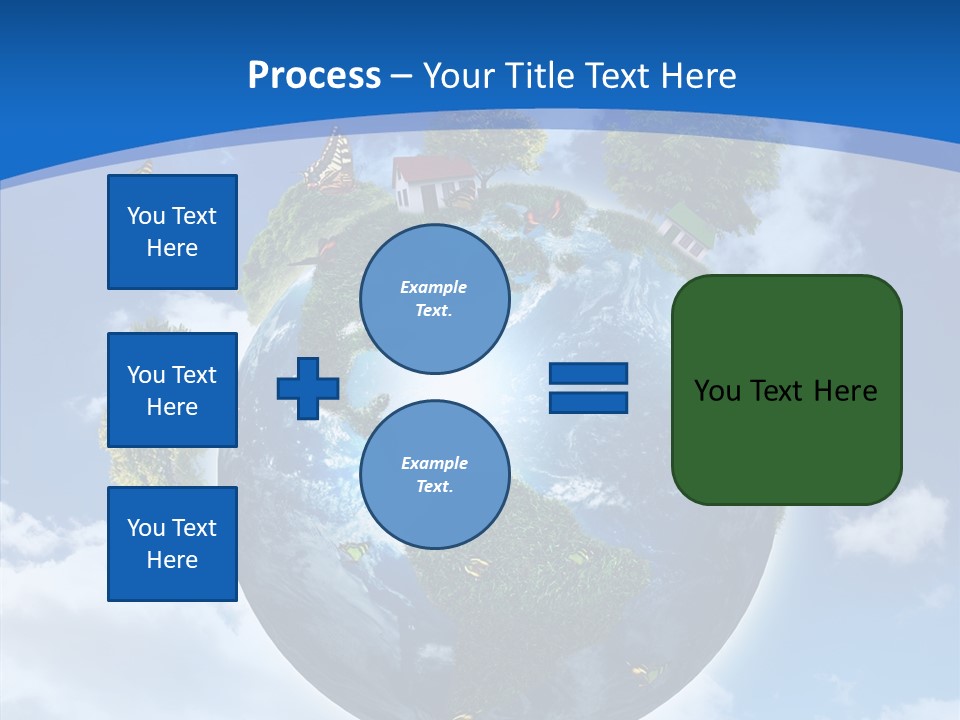 Process – Your Title Text Here

You Text Here

You Text Here

You Text Here

Example Text.

Example Text.

You Text Here